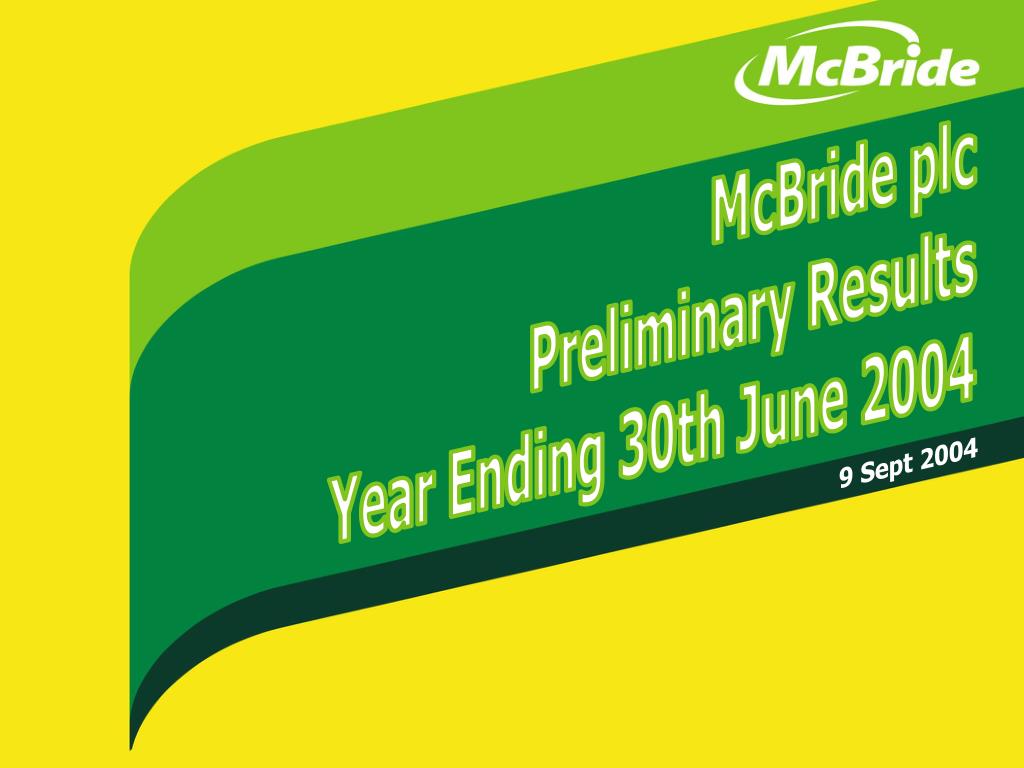 McBride

McBride plc
Preliminary Results
Year Ending 30th June 2004

9 Sept 2004